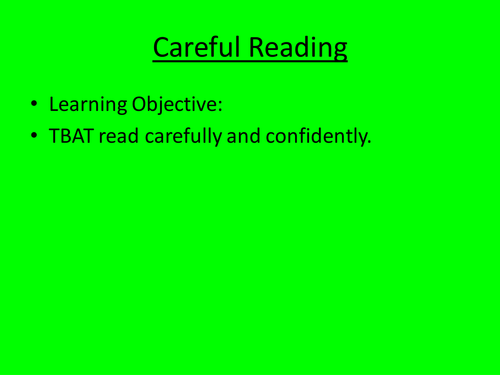 Careful Reading

• Learning Objective:
• TBAT read carefully and confidently.